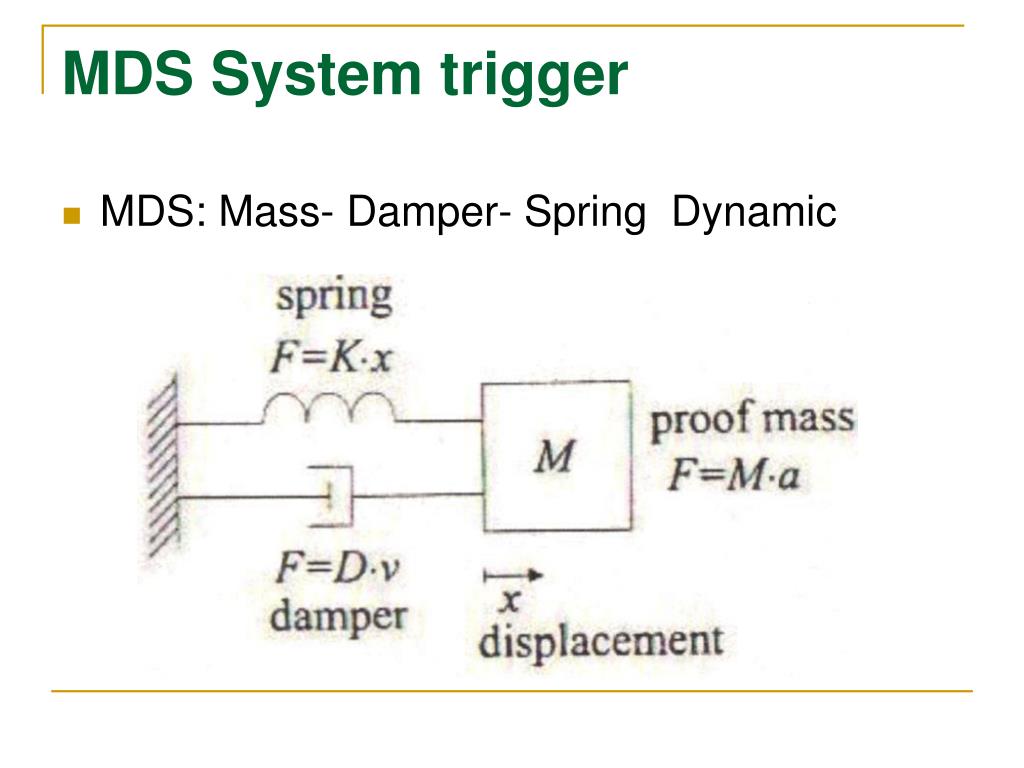 MDS System trigger

MDS: Mass- Damper- Spring Dynamic

spring
$F=K \cdot x$

$M$

proof mass
$F=M \cdot a$

$F=D \cdot v$
damper

$x$
displacement